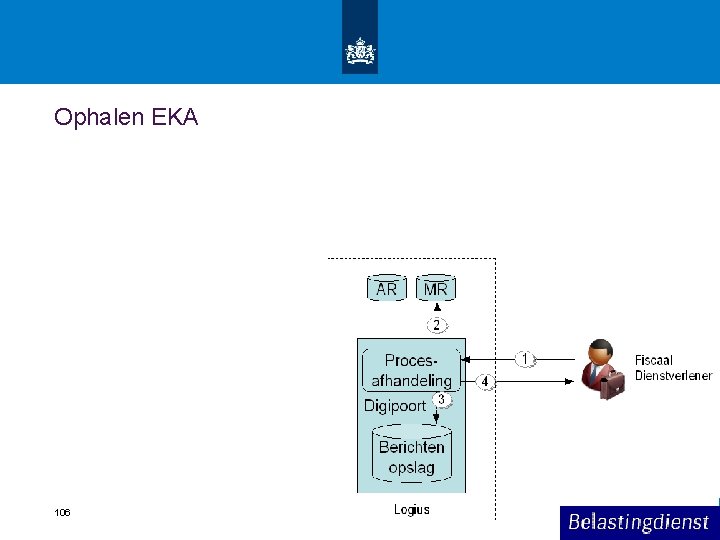 Ophalen EKA

AR

MR

2

Proces-afhandeling

1

4

Fiscaal Dienstverlener

Digipoort

3

Berichten opslag

Logius

106

Belastingdienst